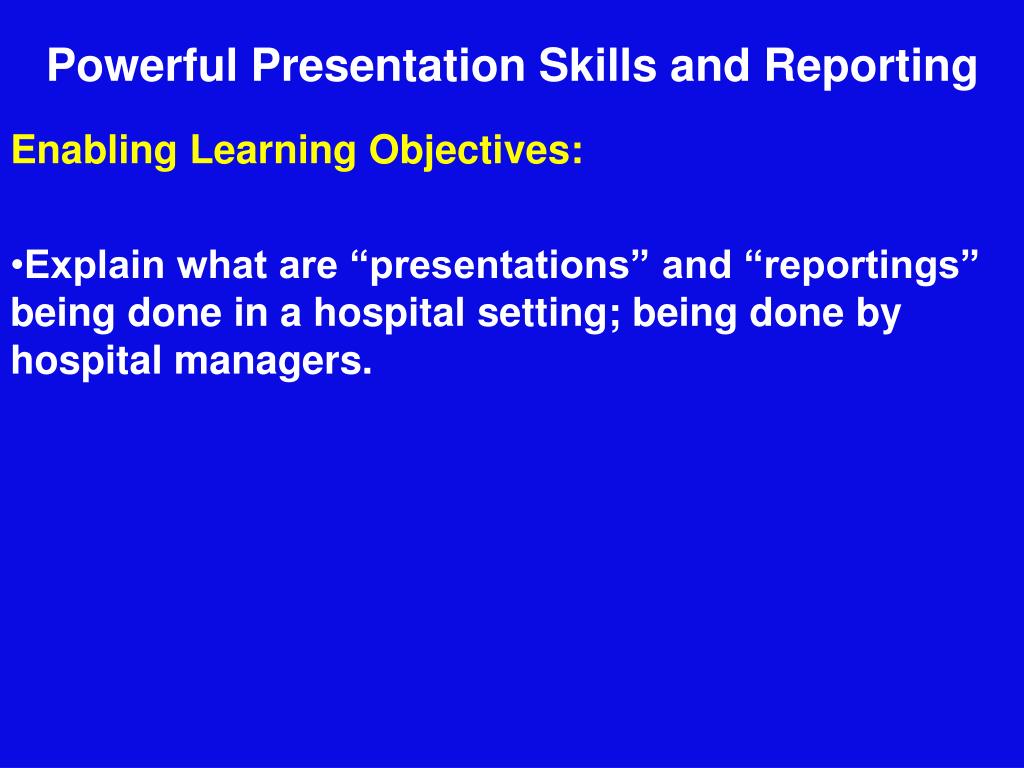 Powerful Presentation Skills and Reporting

Enabling Learning Objectives:

•Explain what are “presentations” and “reportings” being done in a hospital setting; being done by hospital managers.